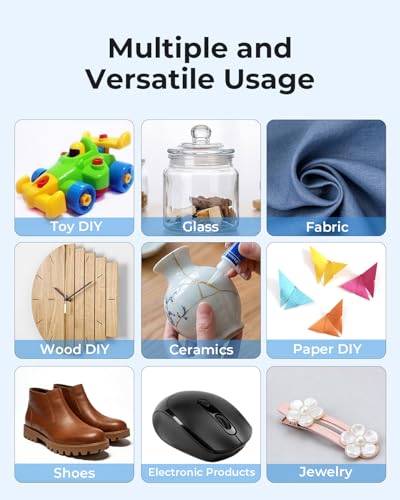 Multiple and Versatile Usage

Toy DIY

Glass

Fabric

Wood DIY

Ceramics

Paper DIY

Shoes

Electronic Products

Jewelry